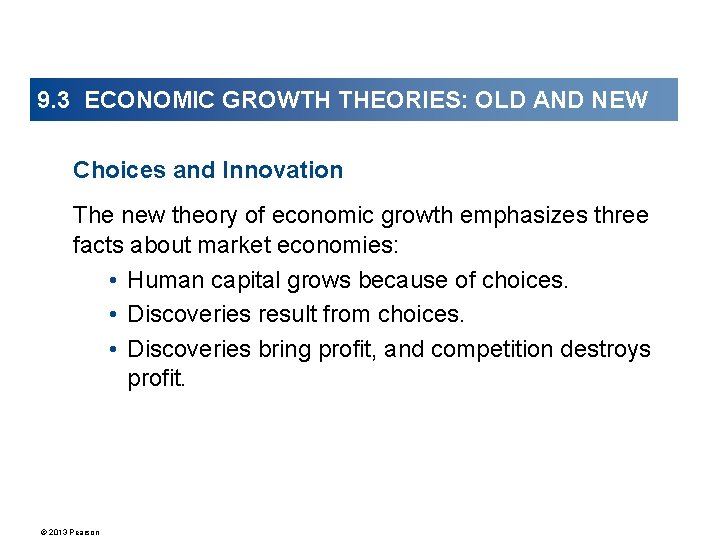 9.3 ECONOMIC GROWTH THEORIES: OLD AND NEW

Choices and Innovation

The new theory of economic growth emphasizes three facts about market economies:

• Human capital grows because of choices.
• Discoveries result from choices.
• Discoveries bring profit, and competition destroys profit.

© 2013 Pearson